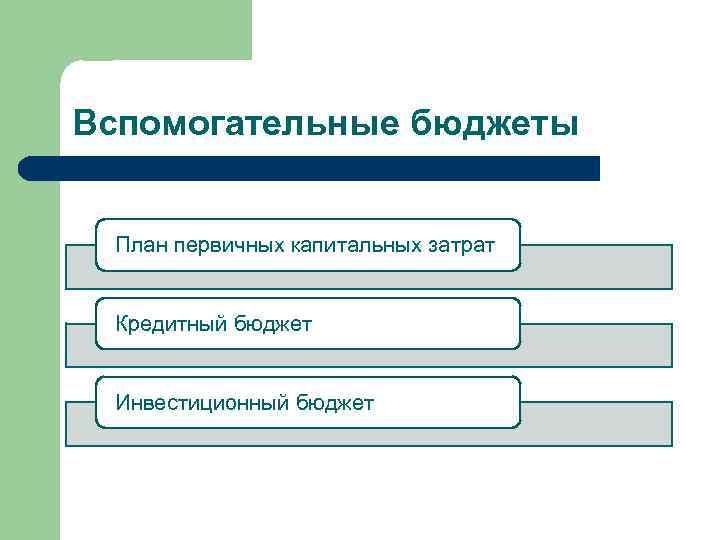 Вспомогательные бюджеты

План первичных капитальных затрат

Кредитный бюджет

Инвестиционный бюджет